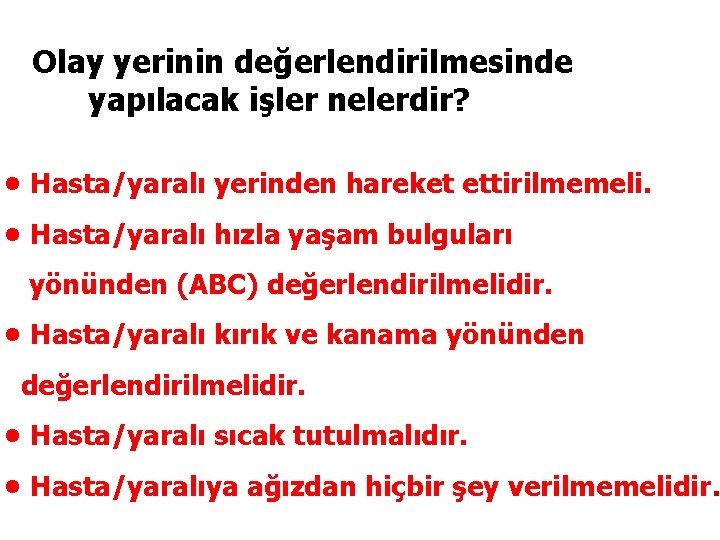 Olay yerinin değerlendirilmesinde yapılacak işler nelerdir?

• Hasta/yaralı yerinden hareket ettirilmemeli.
• Hasta/yaralı hızla yaşam bulguları yönünden (ABC) değerlendirilmelidir.
• Hasta/yaralı kırık ve kanama yönünden değerlendirilmelidir.
• Hasta/yaralı sıcak tutulmalıdır.
• Hasta/yaralıya ağızdan hiçbir şey verilmemelidir.